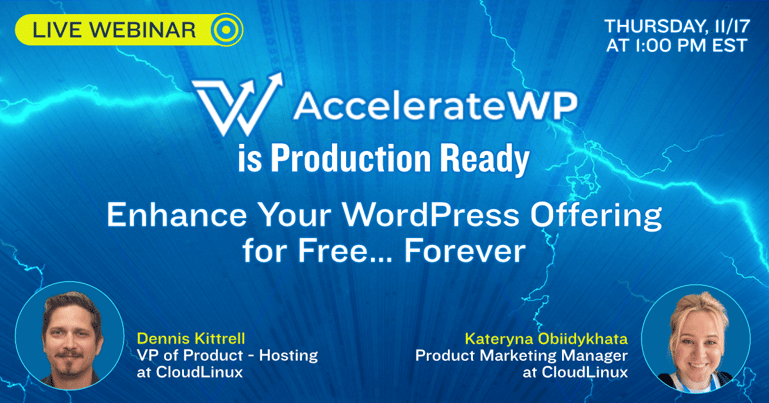 LIVE WEBINAR

THURSDAY, 11/17
AT 1:00 PM EST

AccelerateWP
is Production Ready

Enhance Your WordPress Offering for Free... Forever

Dennis Kittrell
VP of Product - Hosting at CloudLinux

Kateryna Obiidykhata
Product Marketing Manager at CloudLinux